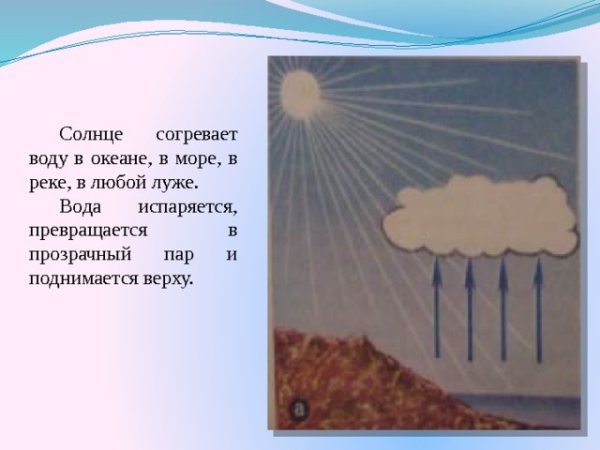 Солнце согревает воду в океане, в море, в реке, в любой луже.

Вода испаряется, превращается в прозрачный пар и поднимается верху.

а